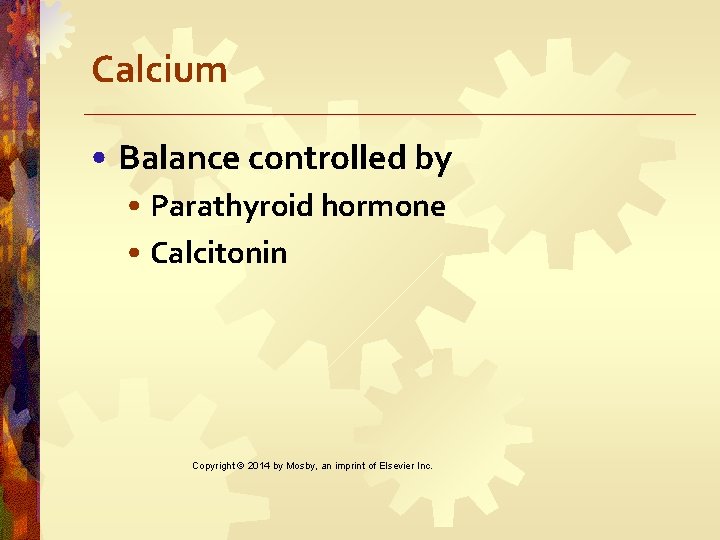 Calcium

• Balance controlled by
  • Parathyroid hormone
  • Calcitonin

Copyright © 2014 by Mosby, an imprint of Elsevier Inc.